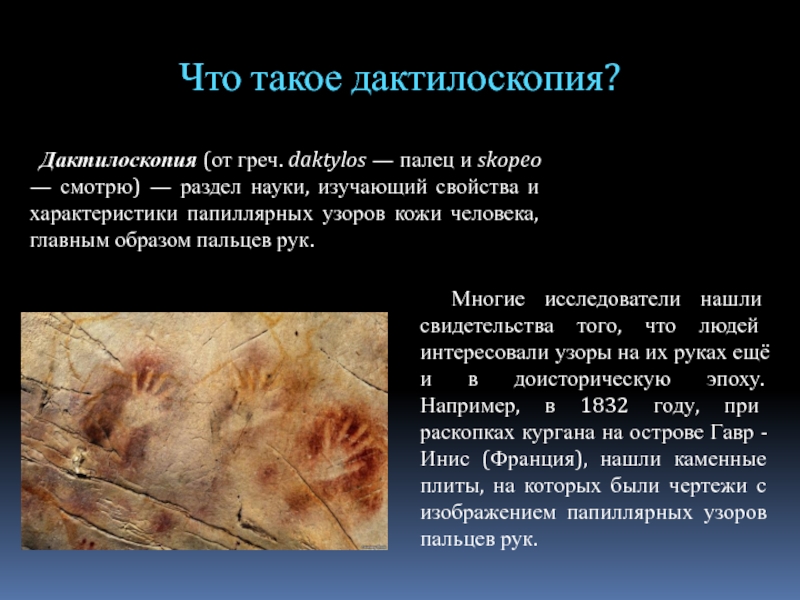 Что такое дактилоскопия?

Дактилоскопия (от греч. daktylos — палец и skopeo — смотрю) — раздел науки, изучающий свойства и характеристики папиллярных узоров кожи человека, главным образом пальцев рук.

Многие исследователи нашли свидетельства того, что людей интересовали узоры на их руках ещё и в доисторическую эпоху. Например, в 1832 году, при раскопках кургана на острове Гавр - Инис (Франция), нашли каменные плиты, на которых были чертежи с изображением папиллярных узоров пальцев рук.